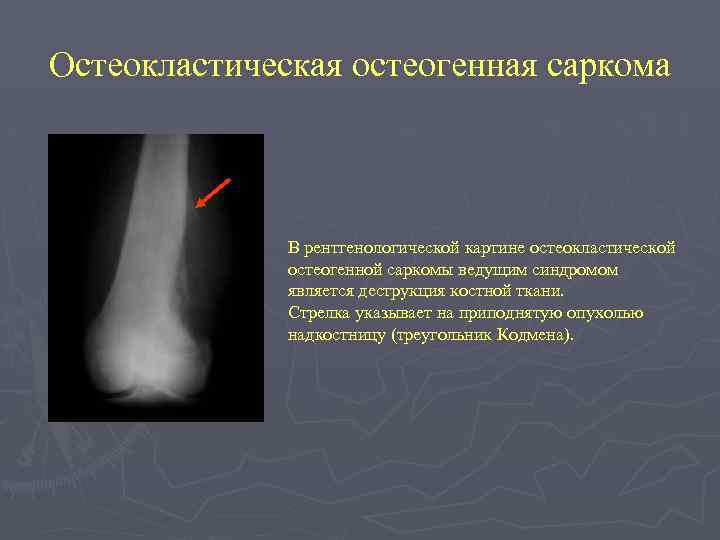 Остеокластическая остеогенная саркома

В рентгенологической картине остеокластической остеогенной саркомы ведущим синдромом является деструкция костной ткани.
Стрелка указывает на приподнятую опухолью надкостницу (треугольник Кодмена).